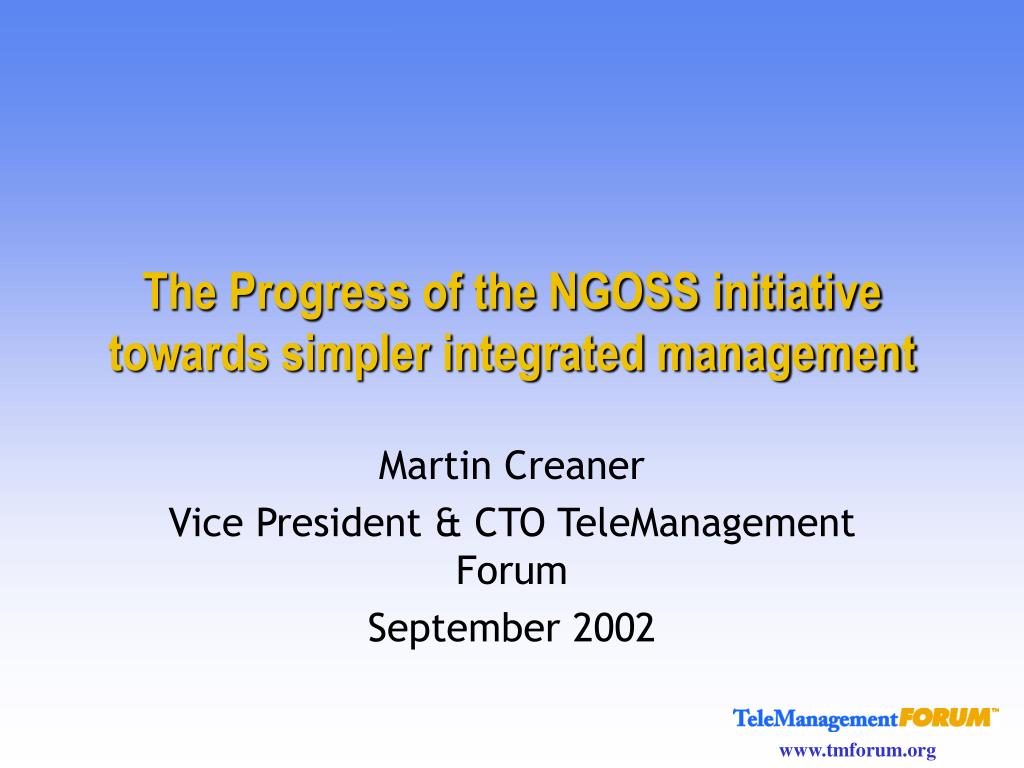 The Progress of the NGOSS initiative towards simpler integrated management

Martin Creaner

Vice President & CTO TeleManagement Forum

September 2002

TeleManagementFORUM™

www.tmforum.org